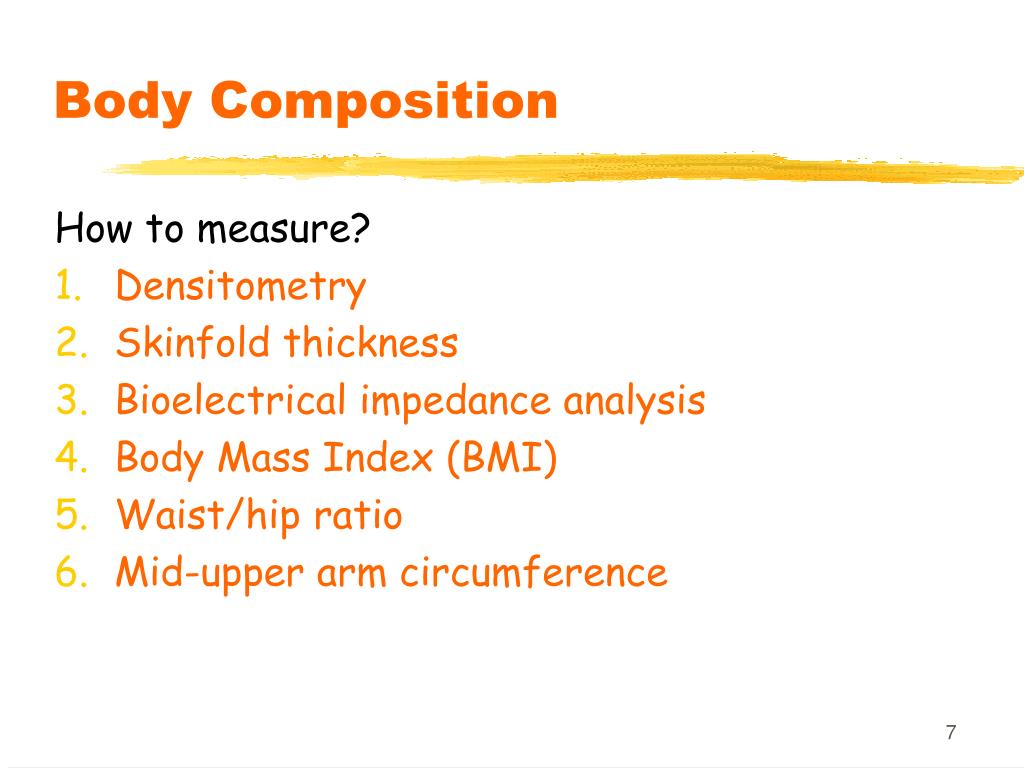 Body Composition

How to measure?
1. Densitometry
2. Skinfold thickness
3. Bioelectrical impedance analysis
4. Body Mass Index (BMI)
5. Waist/hip ratio
6. Mid-upper arm circumference

7